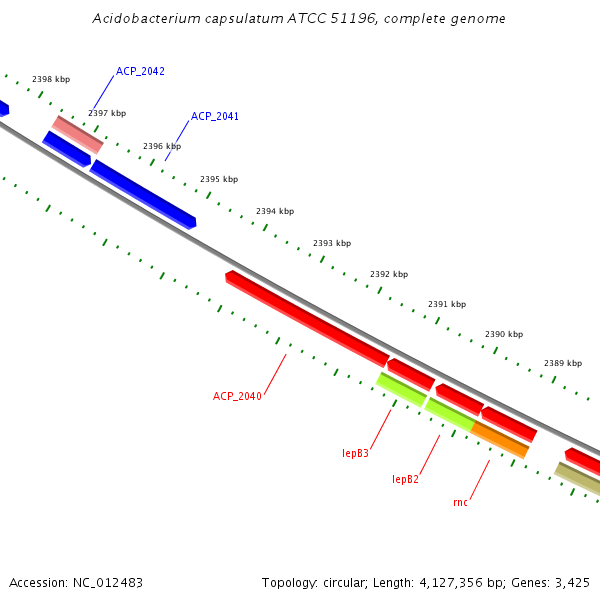 Acidobacterium capsulatum ATCC 51196, complete genome

2398 kbp
ACP_2042
2397 kbp
ACP_2041
2396 kbp
2395 kbp
2394 kbp
2393 kbp
2392 kbp
2391 kbp
2390 kbp
2389 kbp
ACP_2040
lepB3
lepB2
rnc

Accession: NC_012483

Topology: circular; Length: 4,127,356 bp; Genes: 3,425